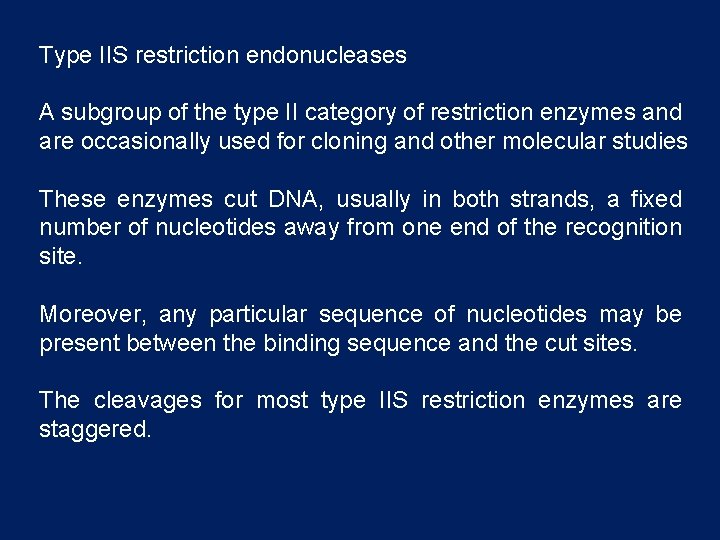 Type IIS restriction endonucleases

A subgroup of the type II category of restriction enzymes and are occasionally used for cloning and other molecular studies

These enzymes cut DNA, usually in both strands, a fixed number of nucleotides away from one end of the recognition site.

Moreover, any particular sequence of nucleotides may be present between the binding sequence and the cut sites.

The cleavages for most type IIS restriction enzymes are staggered.